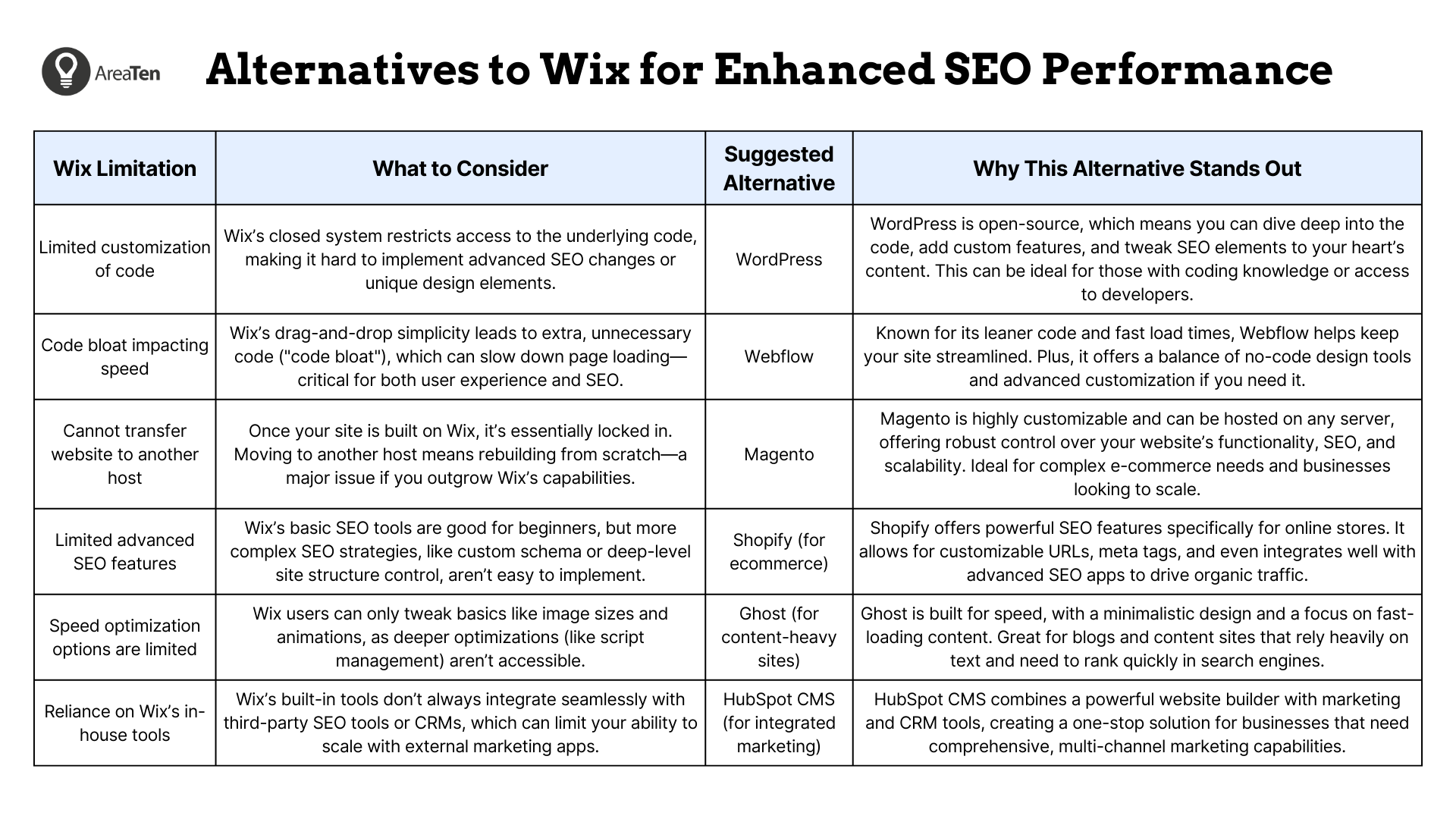 AreaTen

Alternatives to Wix for Enhanced SEO Performance

| Wix Limitation | What to Consider | Suggested Alternative | Why This Alternative Stands Out |
|---|---|---|---|
| Limited customization of code | Wix's closed system restricts access to the underlying code, making it hard to implement advanced SEO changes or unique design elements. | WordPress | WordPress is open-source, which means you can dive deep into the code, add custom features, and tweak SEO elements to your heart's content. This can be ideal for those with coding knowledge or access to developers. |
| Code bloat impacting speed | Wix's drag-and-drop simplicity leads to extra, unnecessary code ("code bloat"), which can slow down page loading—critical for both user experience and SEO. | Webflow | Known for its leaner code and fast load times, Webflow helps keep your site streamlined. Plus, it offers a balance of no-code design tools and advanced customization if you need it. |
| Cannot transfer website to another host | Once your site is built on Wix, it's essentially locked in. Moving to another host means rebuilding from scratch—a major issue if you outgrow Wix's capabilities. | Magento | Magento is highly customizable and can be hosted on any server, offering robust control over your website's functionality, SEO, and scalability. Ideal for complex e-commerce needs and businesses looking to scale. |
| Limited advanced SEO features | Wix's basic SEO tools are good for beginners, but more complex SEO strategies, like custom schema or deep-level site structure control, aren't easy to implement. | Shopify (for ecommerce) | Shopify offers powerful SEO features specifically for online stores. It allows for customizable URLs, meta tags, and even integrates well with advanced SEO apps to drive organic traffic. |
| Speed optimization options are limited | Wix users can only tweak basics like image sizes and animations, as deeper optimizations (like script management) aren't accessible. | Ghost (for content-heavy sites) | Ghost is built for speed, with a minimalistic design and a focus on fast-loading content. Great for blogs and content sites that rely heavily on text and need to rank quickly in search engines. |
| Reliance on Wix's in-house tools | Wix's built-in tools don't always integrate seamlessly with third-party SEO tools or CRMs, which can limit your ability to scale with external marketing apps. | HubSpot CMS (for integrated marketing) | HubSpot CMS combines a powerful website builder with marketing and CRM tools, creating a one-stop solution for businesses that need comprehensive, multi-channel marketing capabilities. |